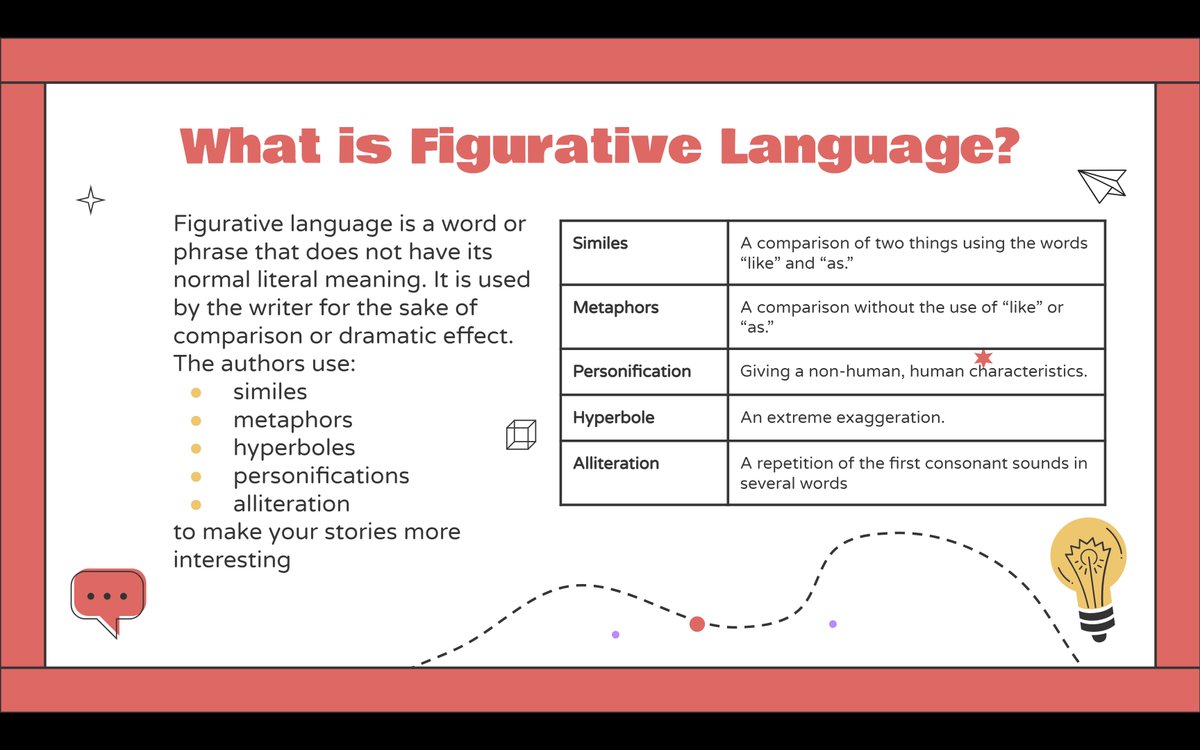 What is Figurative Language?

Figurative language is a word or phrase that does not have its normal literal meaning. It is used by the writer for the sake of comparison or dramatic effect. The authors use:

- similes
- metaphors
- hyperboles
- personifications
- alliteration

to make your stories more interesting

| Similes | A comparison of two things using the words “like” and “as.” |
|---|---|
| Metaphors | A comparison without the use of “like” or “as.” |
| Personification | Giving a non-human, human characteristics. |
| Hyperbole | An extreme exaggeration. |
| Alliteration | A repetition of the first consonant sounds in several words |